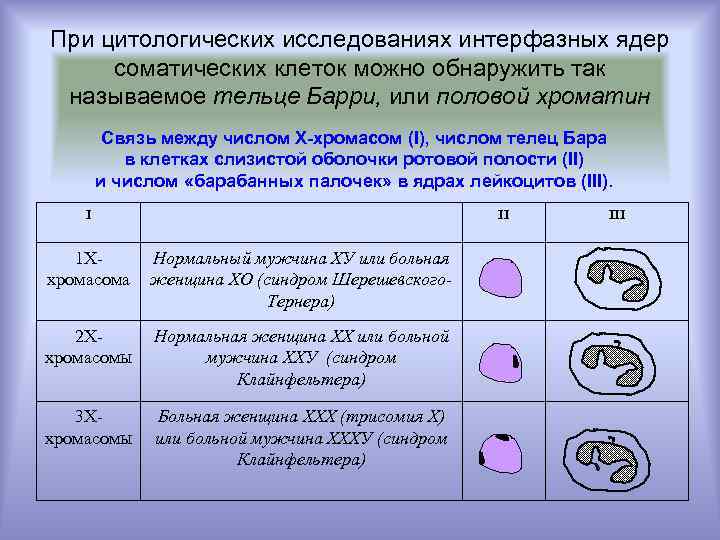 При цитологических исследованиях интерфазных ядер соматических клеток можно обнаружить так называемое тельце Барри, или половой хроматин

Связь между числом Х-хромасом (I), числом телец Бара в клетках слизистой оболочки ротовой полости (II) и числом «барабанных палочек» в ядрах лейкоцитов (III).

| I |  | II | III |
|---|---|---|---|
| 1Х-хромасома | Нормальный мужчина ХУ или больная женщина ХО (синдром Шерешевского-Тернера) |  |  |
| 2Х-хромасомы | Нормальная женщина ХХ или больной мужчина ХХУ (синдром Клайнфельтера) |  |  |
| 3Х-хромасомы | Больная женщина ХХХ (трисомия Х) или больной мужчина ХХХУ (синдром Клайнфельтера) |  |  |